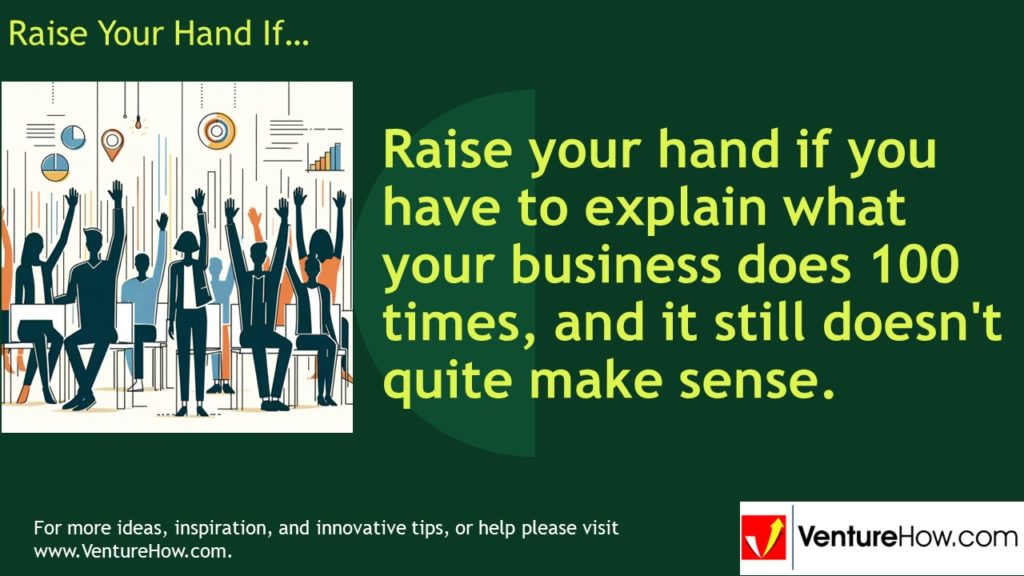 Raise Your Hand If…

Raise your hand if you have to explain what your business does 100 times, and it still doesn't quite make sense.

For more ideas, inspiration, and innovative tips, or help please visit www.VentureHow.com.

VentureHow.com